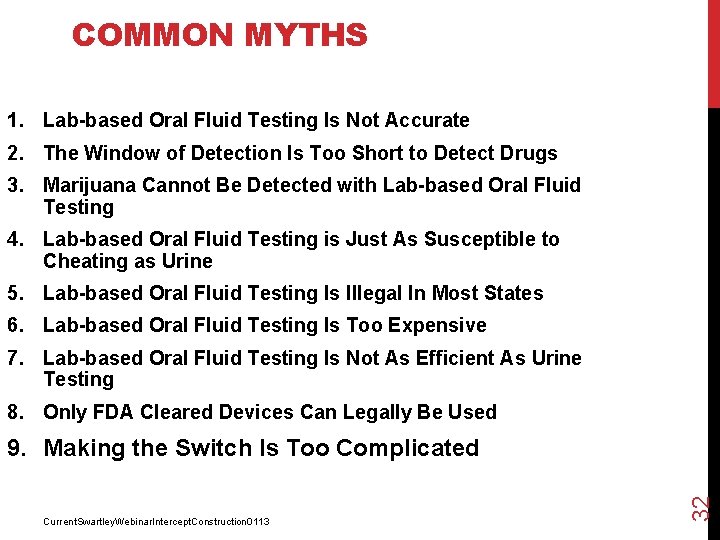 COMMON MYTHS

1. Lab-based Oral Fluid Testing Is Not Accurate
2. The Window of Detection Is Too Short to Detect Drugs
3. Marijuana Cannot Be Detected with Lab-based Oral Fluid Testing
4. Lab-based Oral Fluid Testing is Just As Susceptible to Cheating as Urine
5. Lab-based Oral Fluid Testing Is Illegal In Most States
6. Lab-based Oral Fluid Testing Is Too Expensive
7. Lab-based Oral Fluid Testing Is Not As Efficient As Urine Testing
8. Only FDA Cleared Devices Can Legally Be Used
9. Making the Switch Is Too Complicated

CurrentSwartleyWebinarInterceptConstruction0113

32